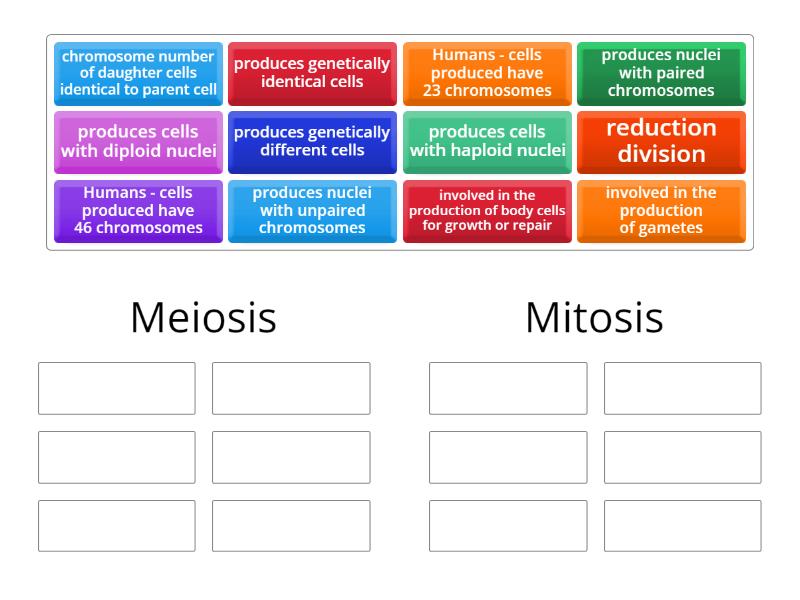 chromosome number of daughter cells identical to parent cell

produces genetically identical cells

Humans - cells produced have 23 chromosomes

produces nuclei with paired chromosomes

produces cells with diploid nuclei

produces genetically different cells

produces cells with haploid nuclei

reduction division

Humans - cells produced have 46 chromosomes

produces nuclei with unpaired chromosomes

involved in the production of body cells for growth or repair

involved in the production of gametes

Meiosis

Mitosis